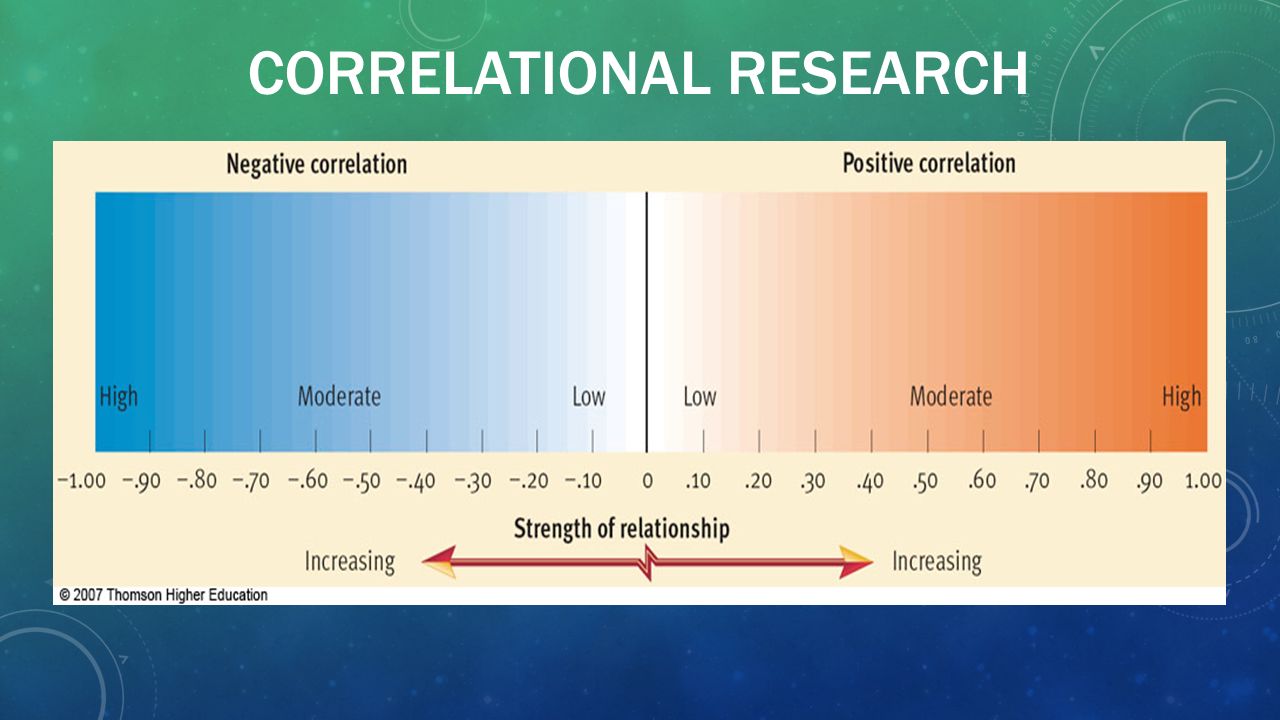 CORRELATIONAL RESEARCH

Negative correlation

Positive correlation

High

Moderate

Low

Low

Moderate

High

−1.00 −.90 −.80 −.70 −.60 −.50 −.40 −.30 −.20 −.10 0 .10 .20 .30 .40 .50 .60 .70 .80 .90 1.00

Strength of relationship

Increasing

Increasing

© 2007 Thomson Higher Education